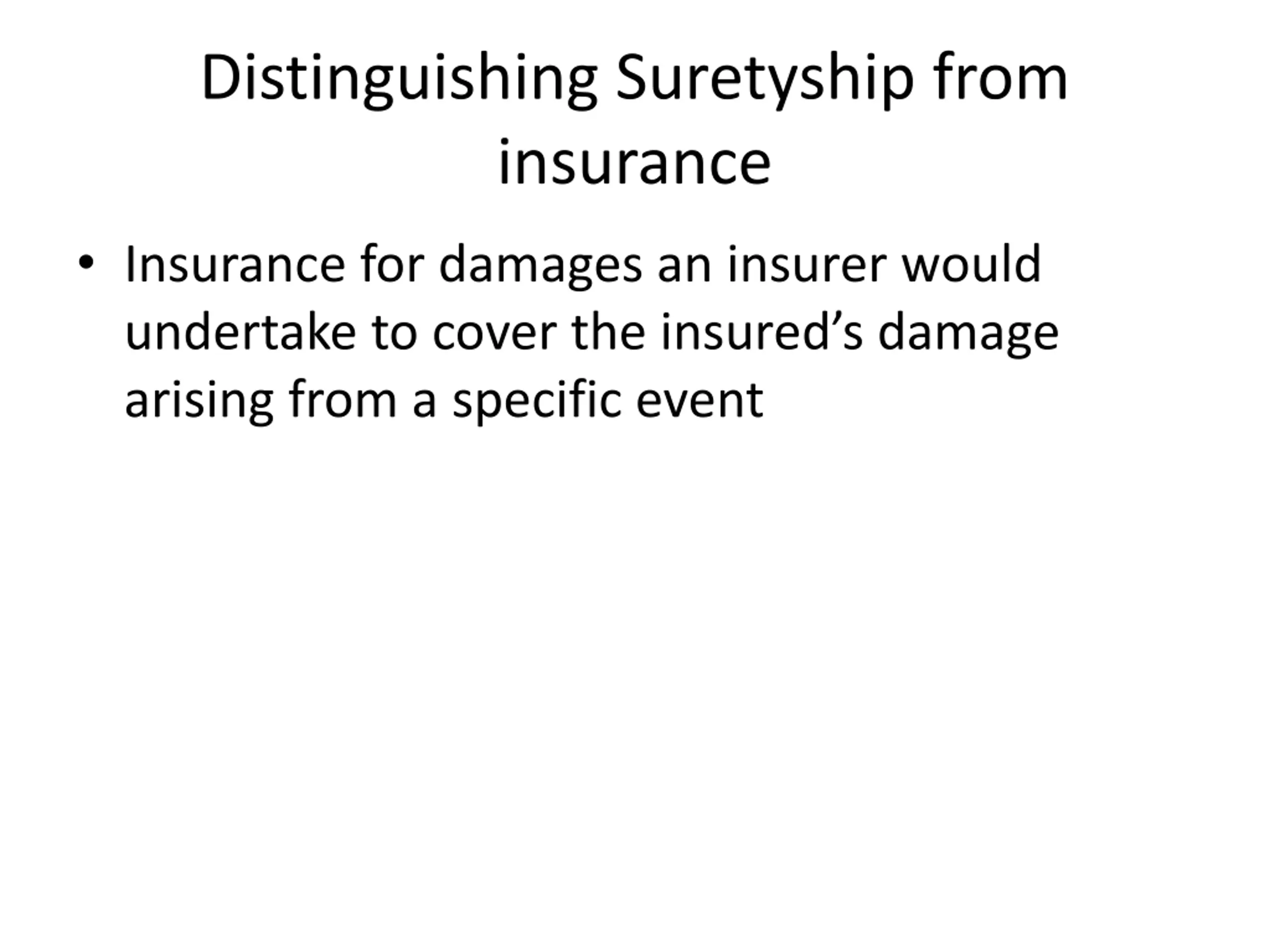 Distinguishing Suretyship from insurance

• Insurance for damages an insurer would undertake to cover the insured’s damage arising from a specific event